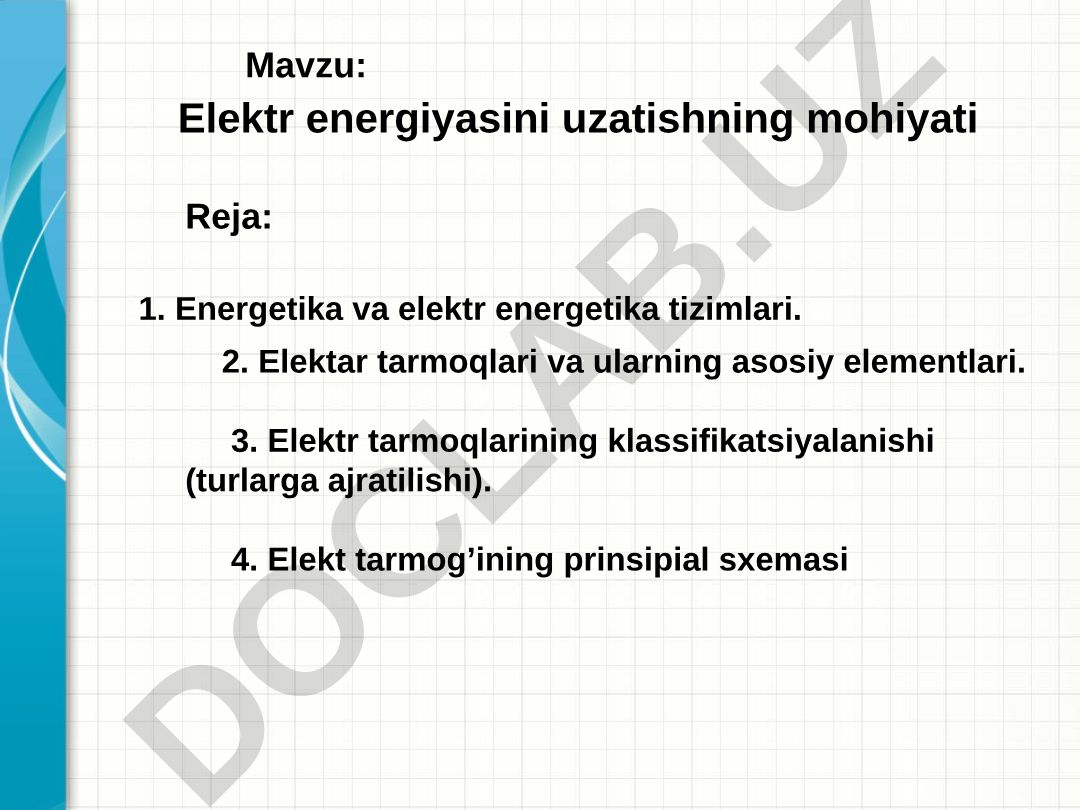 Mavzu:

Elektr energiyasini uzatishning mohiyati

Reja:

1. Energetika va elektr energetika tizimlari.

2. Elektar tarmoqlari va ularning asosiy elementlari.

3. Elektr tarmoqlarining klassifikatsiyalanishi (turlarga ajratilishi).

4. Elekt tarmog’ining prinsipial sxemasi

DOCLAB.UZ